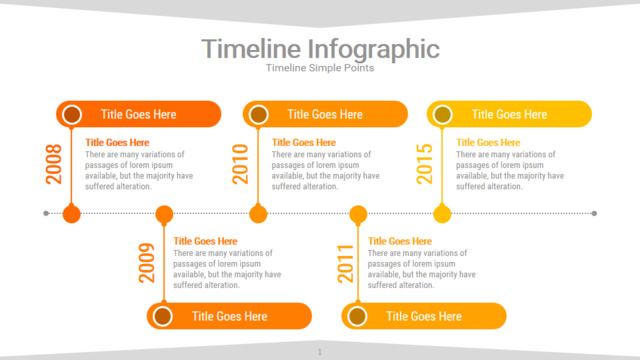 Timeline Infographic
Timeline Simple Points

Title Goes Here

2008

Title Goes Here
There are many variations of passages of lorem ipsum available, but the majority have suffered alteration.

Title Goes Here

2010

Title Goes Here
There are many variations of passages of lorem ipsum available, but the majority have suffered alteration.

Title Goes Here

2015

Title Goes Here
There are many variations of passages of lorem ipsum available, but the majority have suffered alteration.

2009

Title Goes Here
There are many variations of passages of lorem ipsum available, but the majority have suffered alteration.

Title Goes Here

2011

Title Goes Here
There are many variations of passages of lorem ipsum available, but the majority have suffered alteration.

Title Goes Here

1